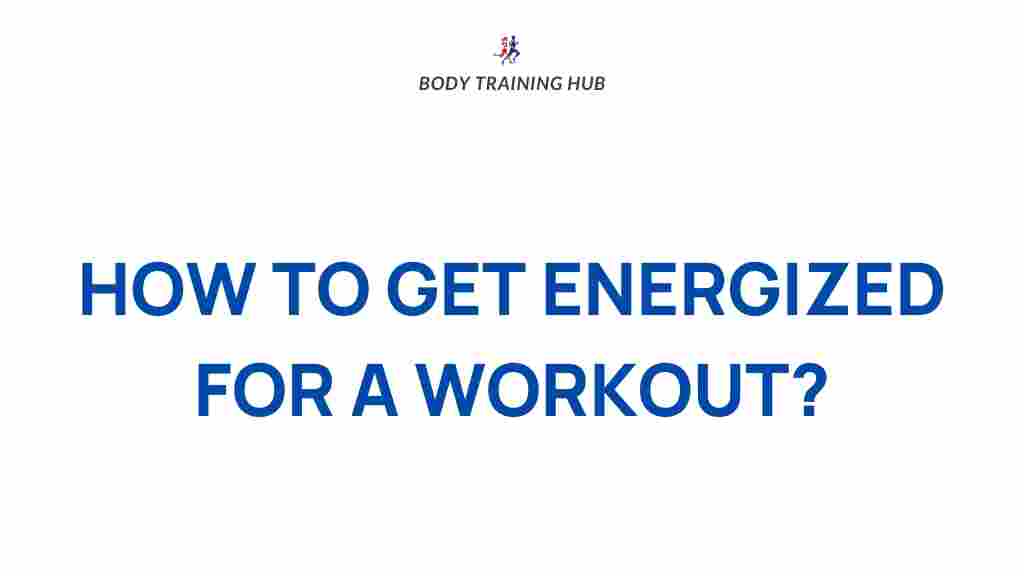 BODY TRAINING HUB

HOW TO GET ENERGIZED FOR A WORKOUT?